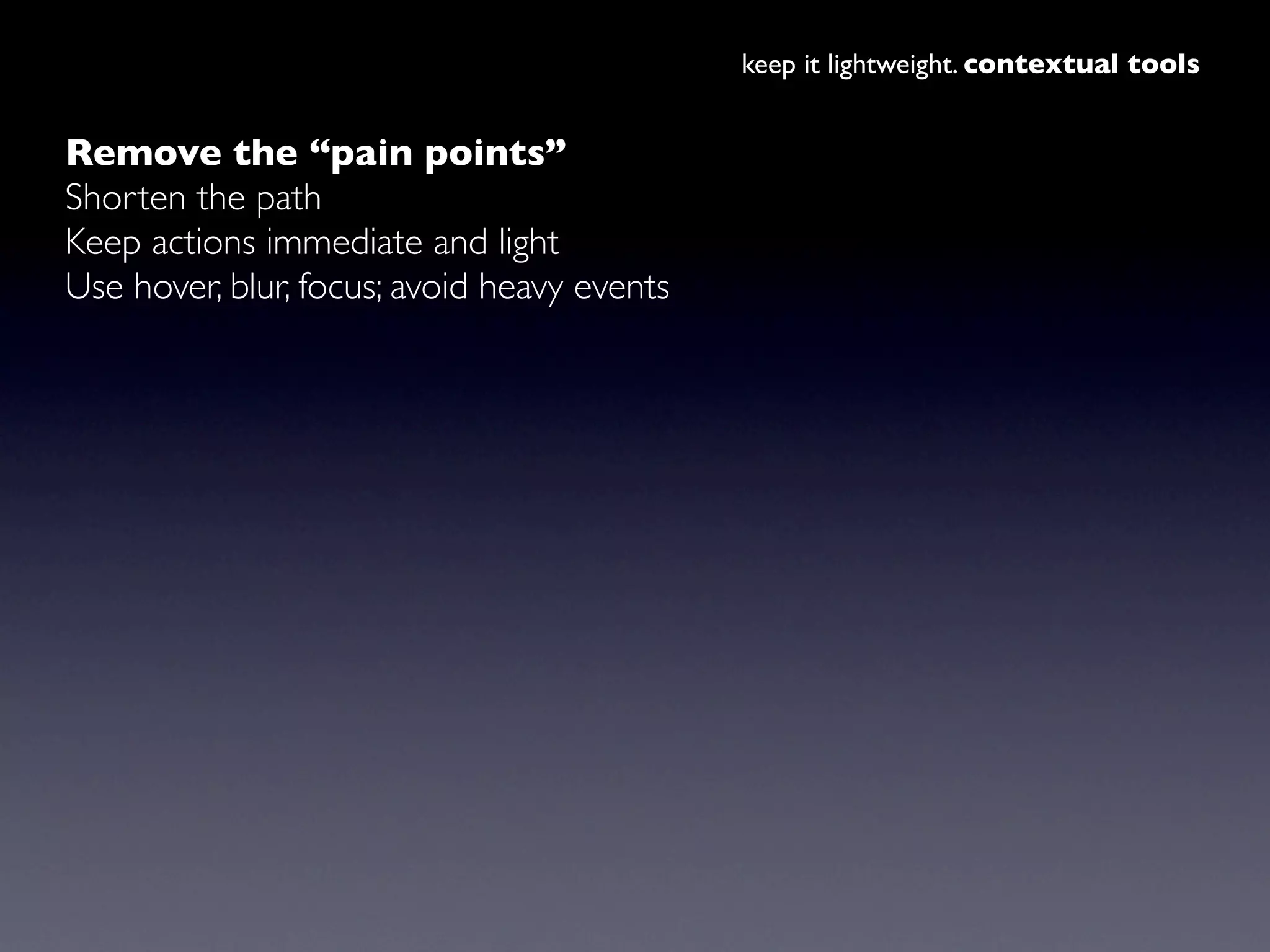 keep it lightweight. contextual tools

Remove the “pain points”
Shorten the path
Keep actions immediate and light
Use hover, blur, focus; avoid heavy events